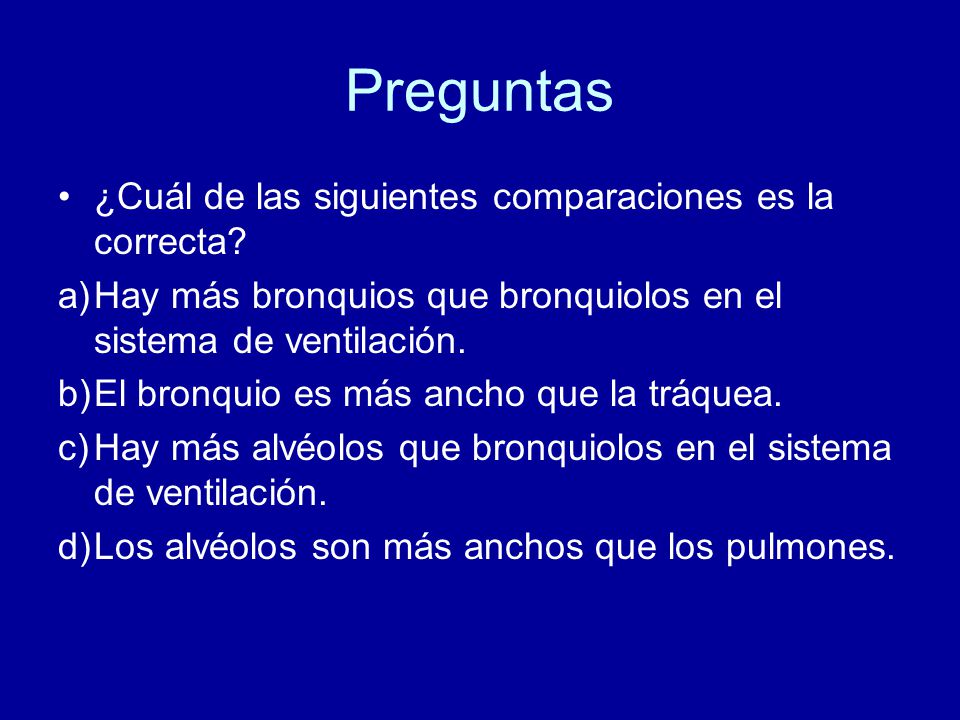 Preguntas

• ¿Cuál de las siguientes comparaciones es la correcta?

a) Hay más bronquios que bronquiolos en el sistema de ventilación.

b) El bronquio es más ancho que la tráquea.

c) Hay más alvéolos que bronquiolos en el sistema de ventilación.

d) Los alvéolos son más anchos que los pulmones.